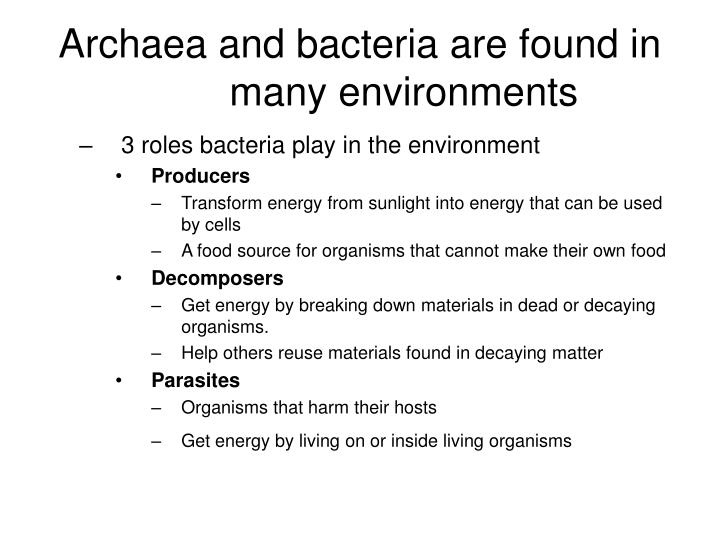 Archaea and bacteria are found in many environments

– 3 roles bacteria play in the environment
• Producers
– Transform energy from sunlight into energy that can be used by cells
– A food source for organisms that cannot make their own food
• Decomposers
– Get energy by breaking down materials in dead or decaying organisms.
– Help others reuse materials found in decaying matter
• Parasites
– Organisms that harm their hosts
– Get energy by living on or inside living organisms